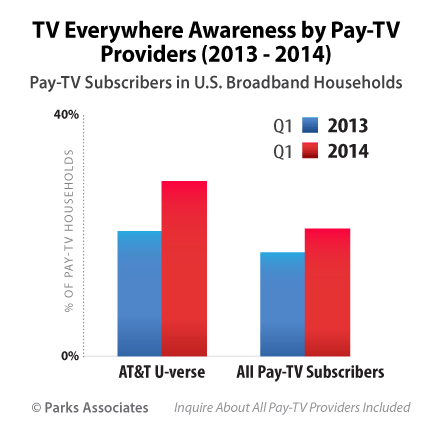 TV Everywhere Awareness by Pay-TV Providers (2013 - 2014)

Pay-TV Subscribers in U.S. Broadband Households

40%

Q1 2013
Q1 2014

% OF PAY-TV HOUSEHOLDS

0%

AT&T U-verse

All Pay-TV Subscribers

© Parks Associates

Inquire About All Pay-TV Providers Included